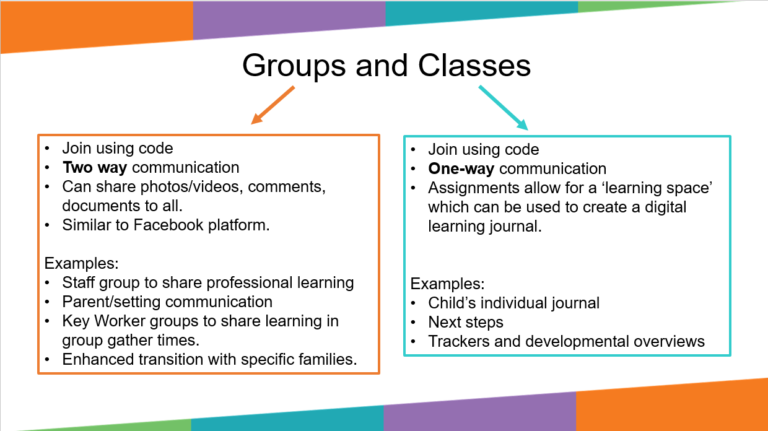 Groups and Classes

• Join using code
• Two way communication
• Can share photos/videos, comments, documents to all.
• Similar to Facebook platform.

Examples:
• Staff group to share professional learning
• Parent/setting communication
• Key Worker groups to share learning in group gather times.
• Enhanced transition with specific families.

• Join using code
• One-way communication
• Assignments allow for a 'learning space' which can be used to create a digital learning journal.

Examples:
• Child's individual journal
• Next steps
• Trackers and developmental overviews